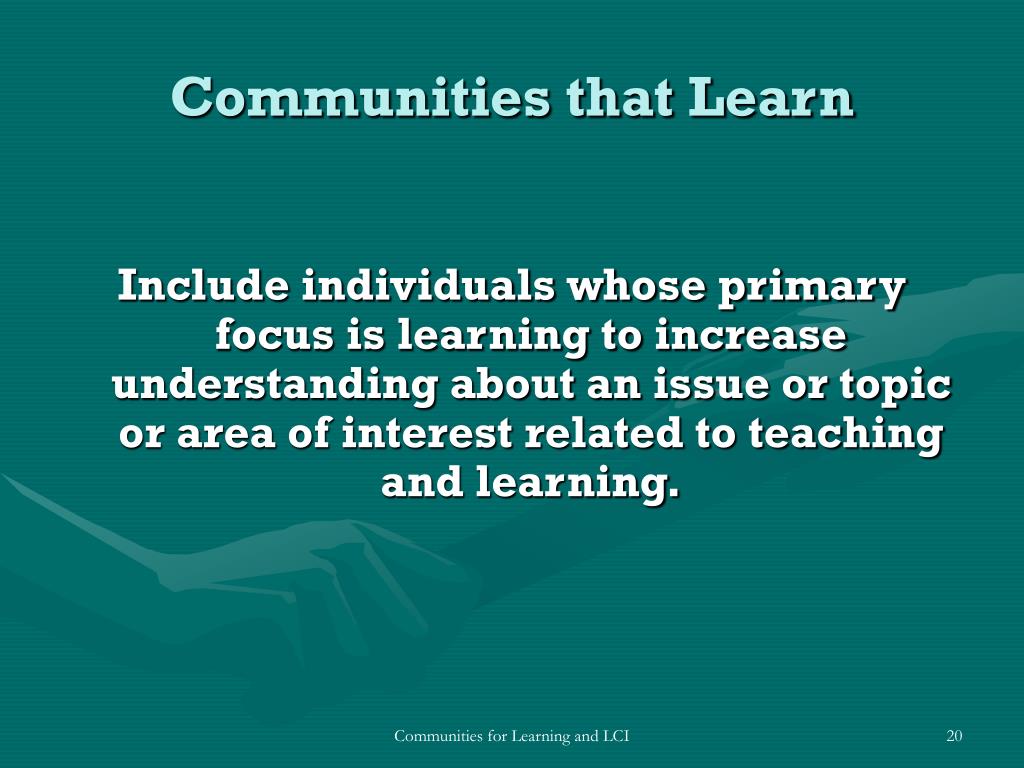 Communities that Learn

Include individuals whose primary focus is learning to increase understanding about an issue or topic or area of interest related to teaching and learning.

Communities for Learning and LCI

20